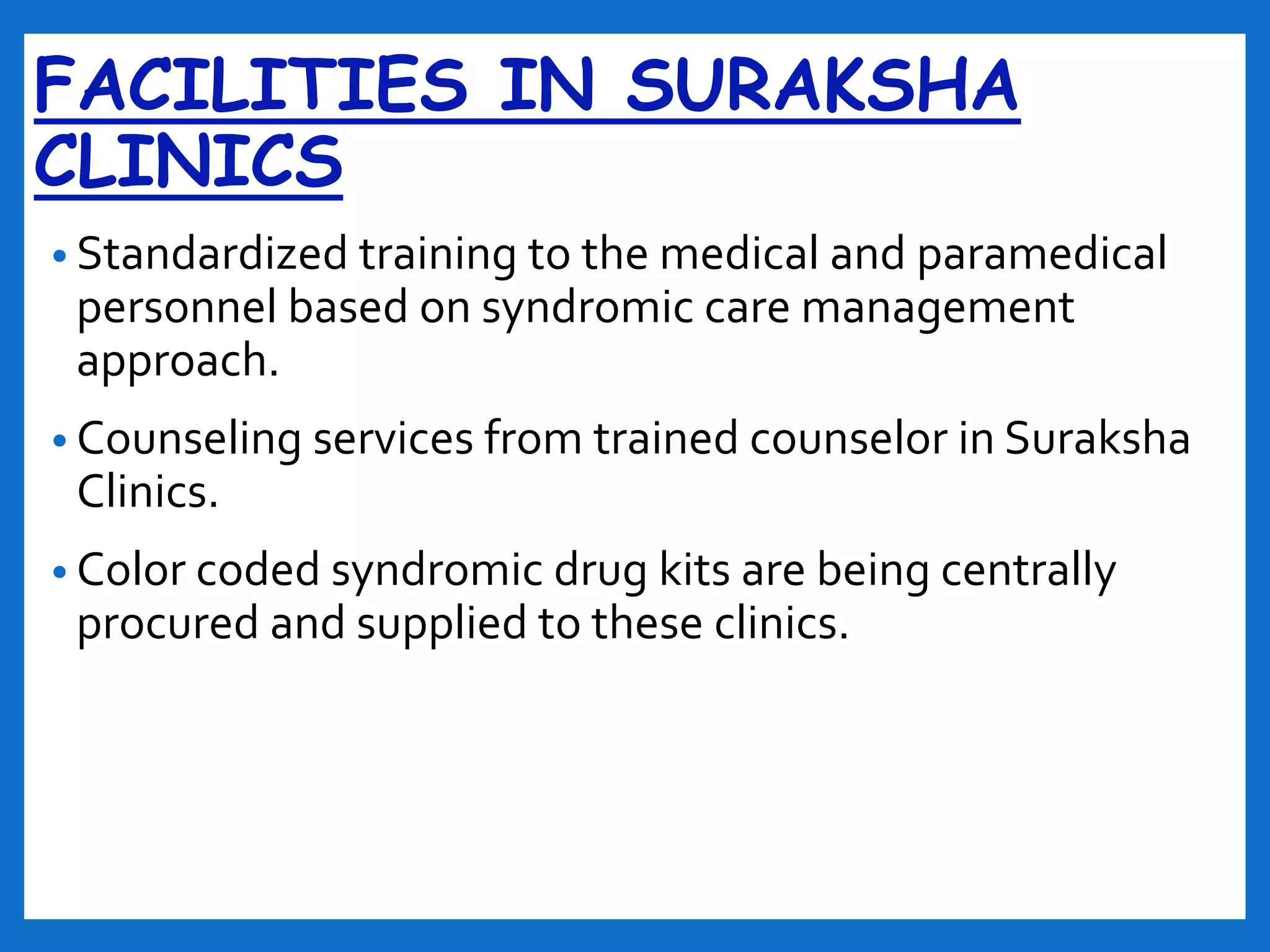 FACILITIES IN SURAKSHA CLINICS

• Standardized training to the medical and paramedical personnel based on syndromic care management approach.

• Counseling services from trained counselor in Suraksha Clinics.

• Color coded syndromic drug kits are being centrally procured and supplied to these clinics.